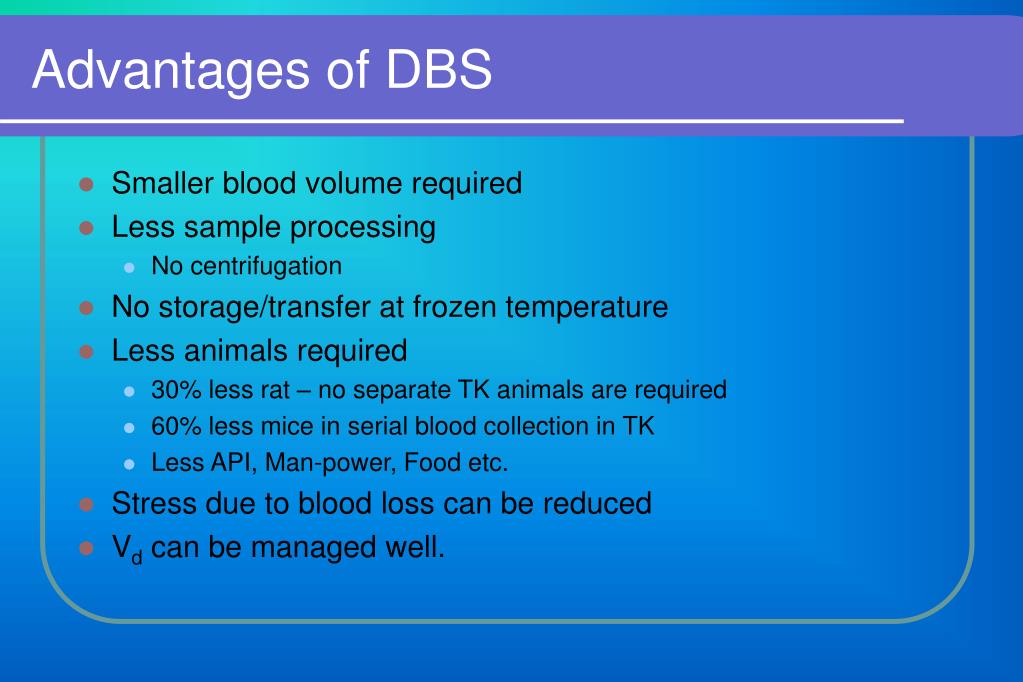 Advantages of DBS

- Smaller blood volume required
- Less sample processing
  - No centrifugation
- No storage/transfer at frozen temperature
- Less animals required
  - 30% less rat – no separate TK animals are required
  - 60% less mice in serial blood collection in TK
  - Less API, Man-power, Food etc.
- Stress due to blood loss can be reduced
- $V_d$ can be managed well.